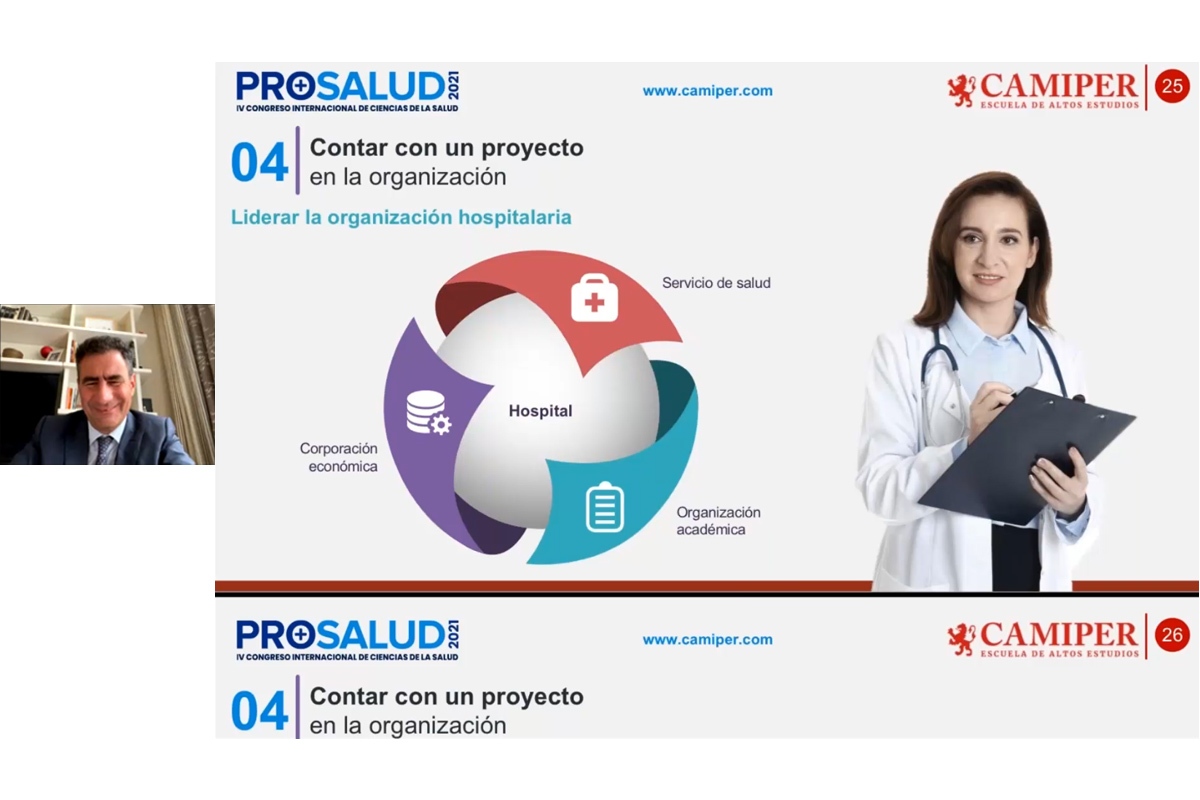 PROSALUD 2021
IV CONGRESO INTERNACIONAL DE CIENCIAS DE LA SALUD

www.camiper.com

CAMIPER
ESCUELA DE ALTOS ESTUDIOS

25

04 Contar con un proyecto en la organización

Liderar la organización hospitalaria

Servicio de salud

Hospital

Corporación económica

Organización académica

PROSALUD 2021
IV CONGRESO INTERNACIONAL DE CIENCIAS DE LA SALUD

www.camiper.com

CAMIPER
ESCUELA DE ALTOS ESTUDIOS

26

04 Contar con un proyecto en la organización